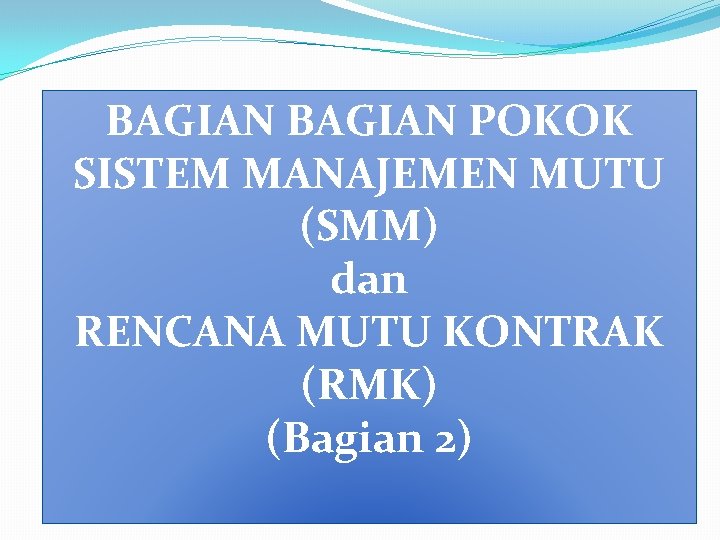 BAGIAN BAGIAN POKOK SISTEM MANAJEMEN MUTU (SMM)
dan
RENCANA MUTU KONTRAK (RMK)
(Bagian 2)